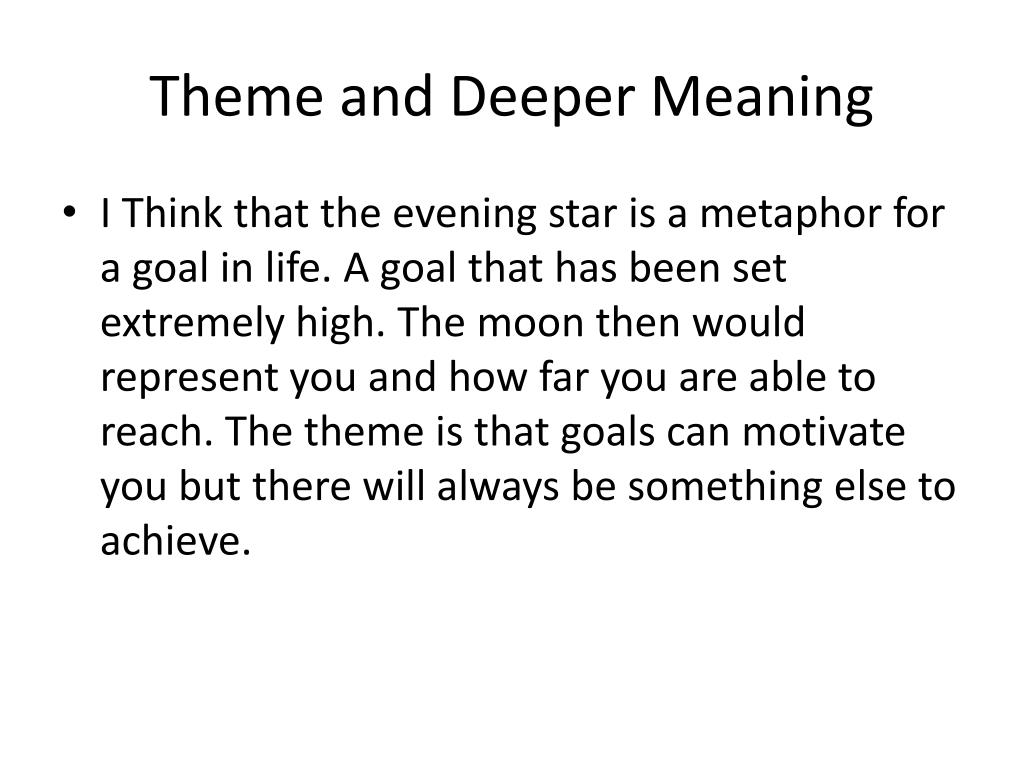 Theme and Deeper Meaning

• I Think that the evening star is a metaphor for a goal in life. A goal that has been set extremely high. The moon then would represent you and how far you are able to reach. The theme is that goals can motivate you but there will always be something else to achieve.